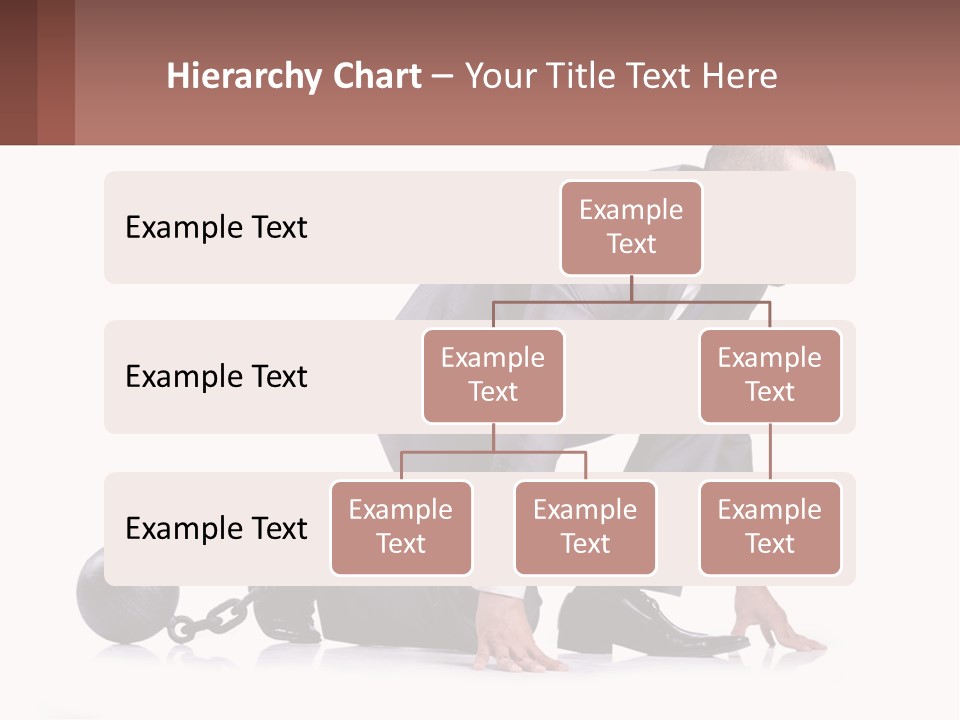 Hierarchy Chart – Your Title Text Here

Example Text

Example Text

Example Text

Example Text

Example Text

Example Text

Example Text

Example Text

Example Text